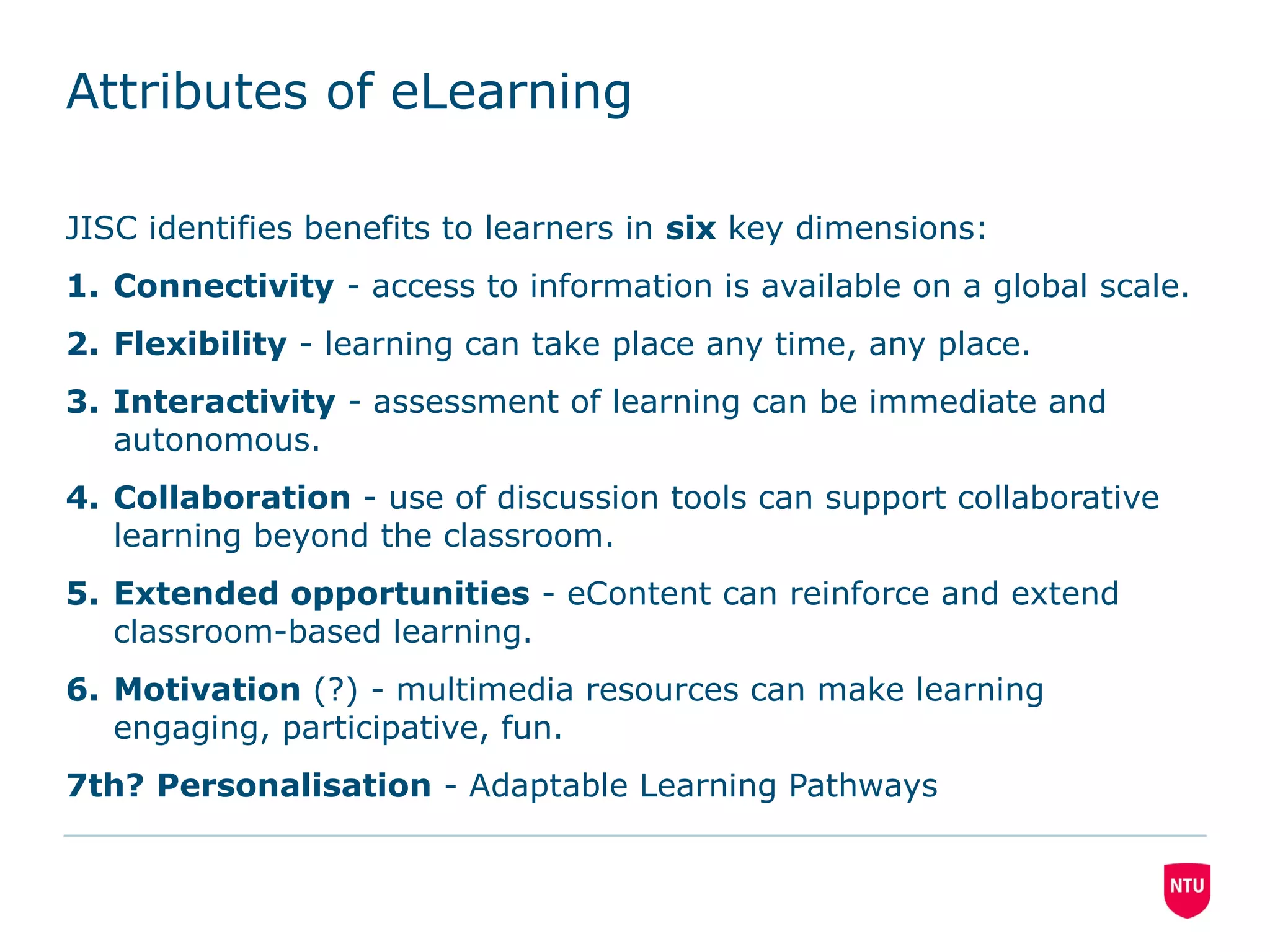 Attributes of eLearning

JISC identifies benefits to learners in six key dimensions:

1. Connectivity - access to information is available on a global scale.

2. Flexibility - learning can take place any time, any place.

3. Interactivity - assessment of learning can be immediate and autonomous.

4. Collaboration - use of discussion tools can support collaborative learning beyond the classroom.

5. Extended opportunities - eContent can reinforce and extend classroom-based learning.

6. Motivation (?) - multimedia resources can make learning engaging, participative, fun.

7th? Personalisation - Adaptable Learning Pathways

NTU